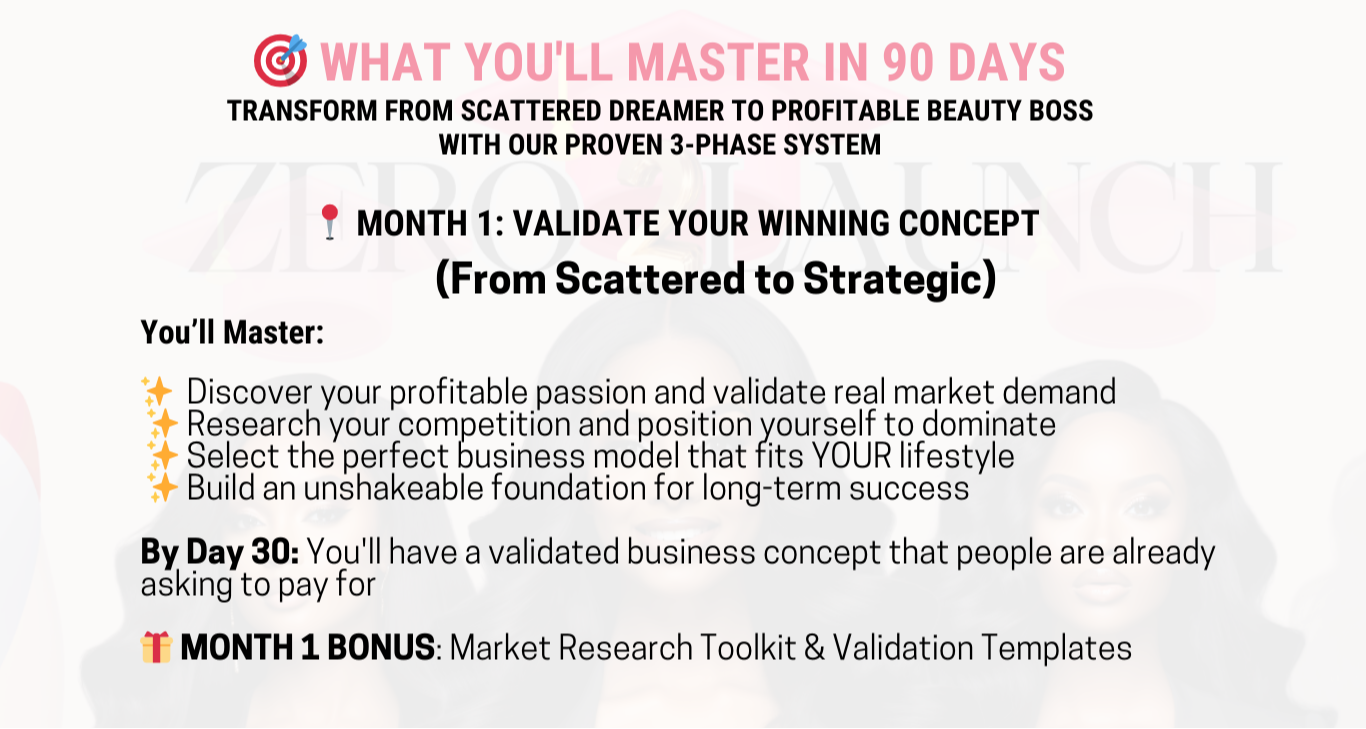 🎯 WHAT YOU'LL MASTER IN 90 DAYS
TRANSFORM FROM SCATTERED DREAMER TO PROFITABLE BEAUTY BOSS WITH OUR PROVEN 3-PHASE SYSTEM

ZERO LAUNCH

📍 MONTH 1: VALIDATE YOUR WINNING CONCEPT
(From Scattered to Strategic)

You'll Master:

✨ Discover your profitable passion and validate real market demand
✨ Research your competition and position yourself to dominate
✨ Select the perfect business model that fits YOUR lifestyle
✨ Build an unshakeable foundation for long-term success

By Day 30: You'll have a validated business concept that people are already asking to pay for

🎁 MONTH 1 BONUS: Market Research Toolkit & Validation Templates